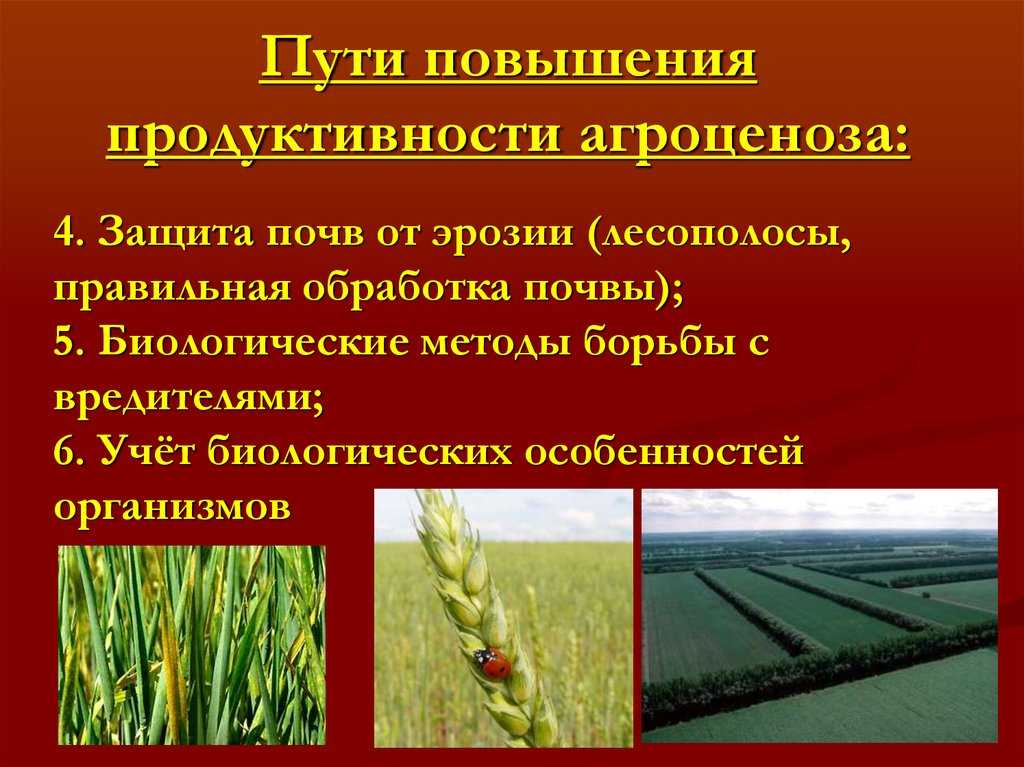 Пути повышения продуктивности агроценоза:

4. Защита почв от эрозии (лесополосы, правильная обработка почвы);
5. Биологические методы борьбы с вредителями;
6. Учёт биологических особенностей организмов